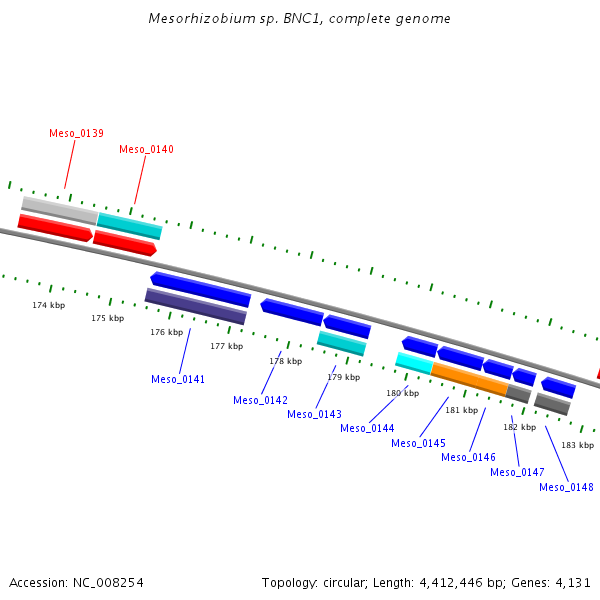 Mesorhizobium sp. BNC1, complete genome

Meso_0139

Meso_0140

174 kbp

175 kbp

176 kbp

177 kbp

178 kbp

179 kbp

180 kbp

181 kbp

182 kbp

183 kbp

Meso_0141

Meso_0142

Meso_0143

Meso_0144

Meso_0145

Meso_0146

Meso_0147

Meso_0148

Accession: NC_008254

Topology: circular; Length: 4,412,446 bp; Genes: 4,131